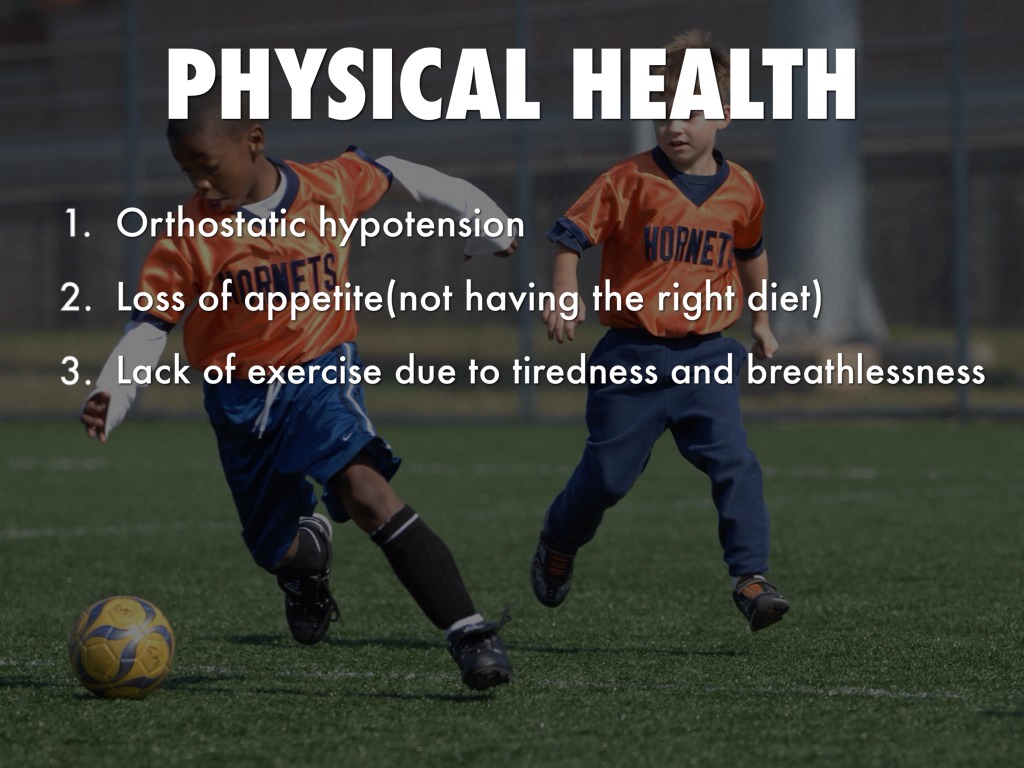 PHYSICAL HEALTH

1. Orthostatic hypotension
2. Loss of appetite(not having the right diet)
3. Lack of exercise due to tiredness and breathlessness

HORNETS

HORNETS